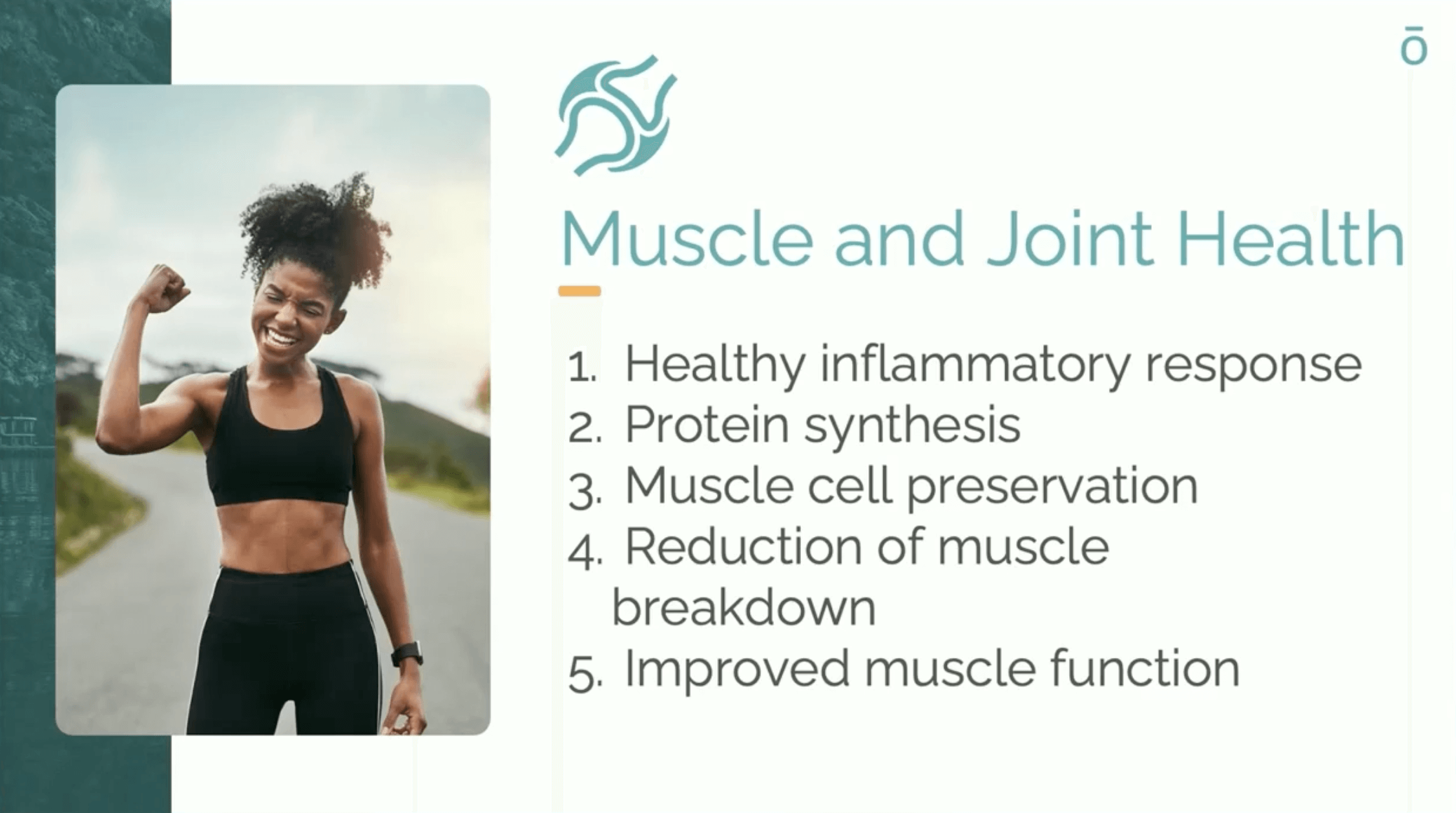 ō

Muscle and Joint Health

1. Healthy inflammatory response
2. Protein synthesis
3. Muscle cell preservation
4. Reduction of muscle breakdown
5. Improved muscle function